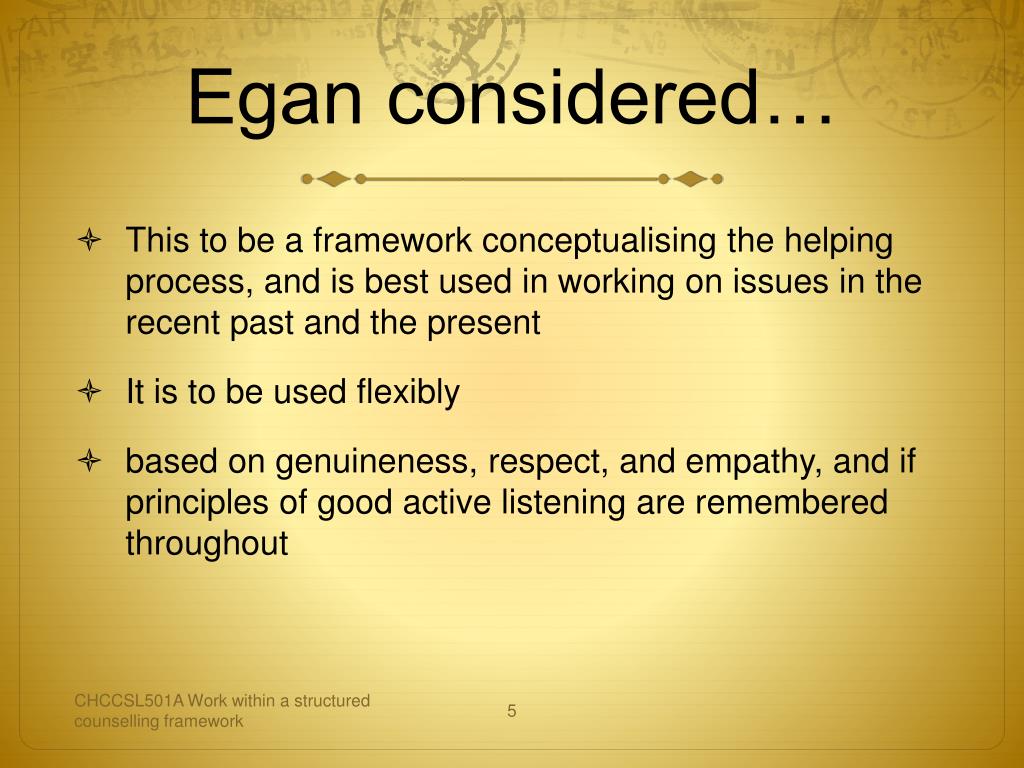 Egan considered…

This to be a framework conceptualising the helping process, and is best used in working on issues in the recent past and the present

It is to be used flexibly

based on genuineness, respect, and empathy, and if principles of good active listening are remembered throughout

CHCCSL501A Work within a structured counselling framework

5